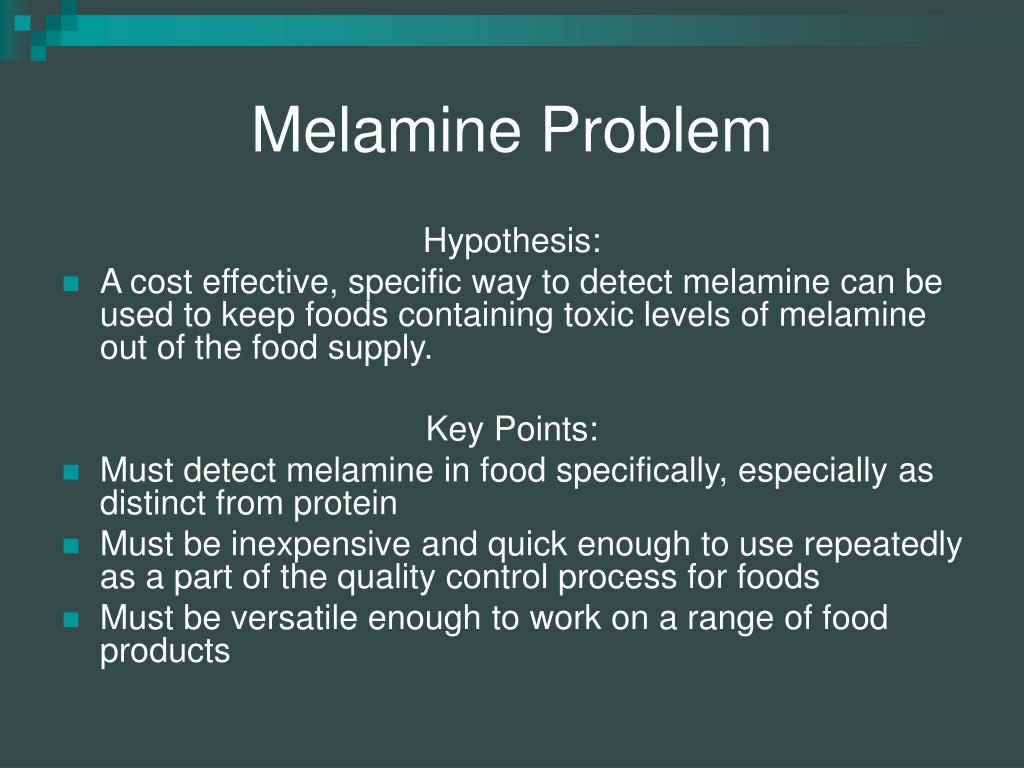 Melamine Problem

Hypothesis:

- A cost effective, specific way to detect melamine can be used to keep foods containing toxic levels of melamine out of the food supply.

Key Points:

- Must detect melamine in food specifically, especially as distinct from protein
- Must be inexpensive and quick enough to use repeatedly as a part of the quality control process for foods
- Must be versatile enough to work on a range of food products